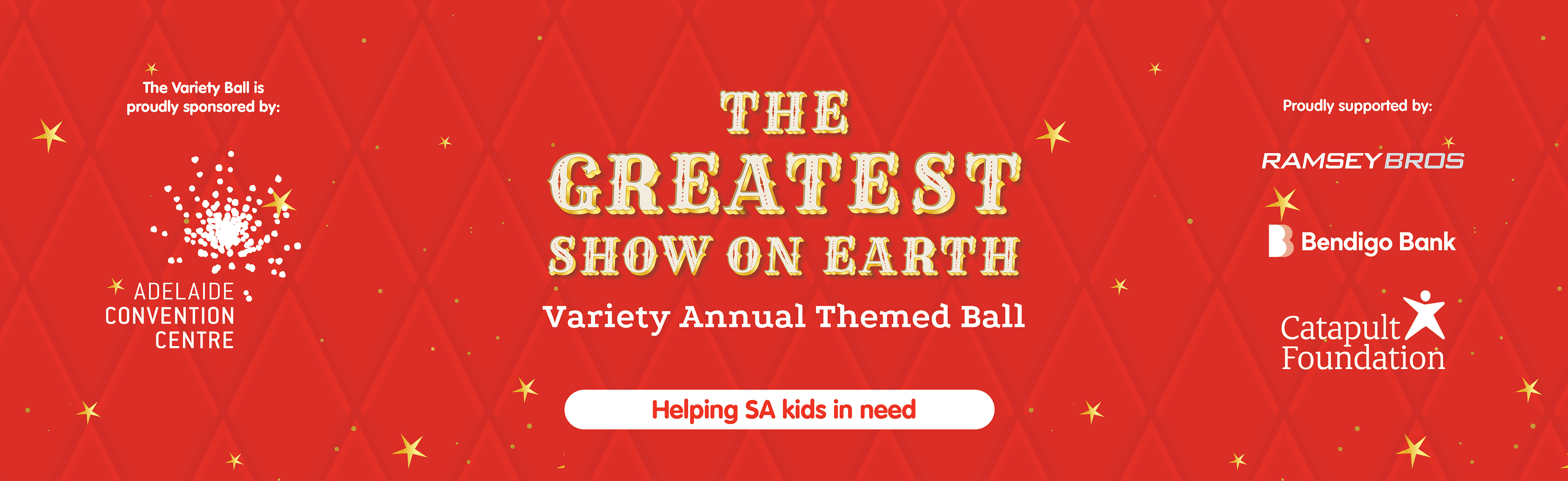 The Variety Ball is proudly sponsored by:

ADELAIDE CONVENTION CENTRE

THE GREATEST SHOW ON EARTH

Variety Annual Themed Ball

Helping SA kids in need

Proudly supported by:

RAMSEY BROS

Bendigo Bank

Catapult Foundation